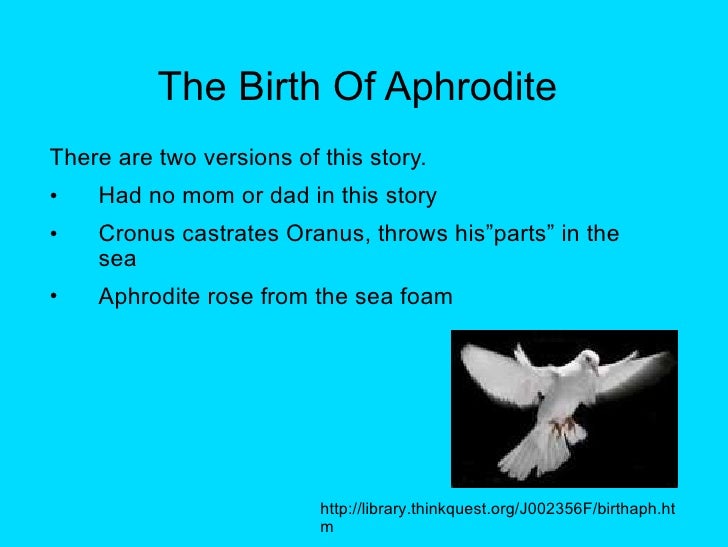 The Birth Of Aphrodite

There are two versions of this story.

• Had no mom or dad in this story

• Cronus castrates Oranus, throws his”parts” in the sea

• Aphrodite rose from the sea foam

http://library.thinkquest.org/J002356F/birthaph.htm